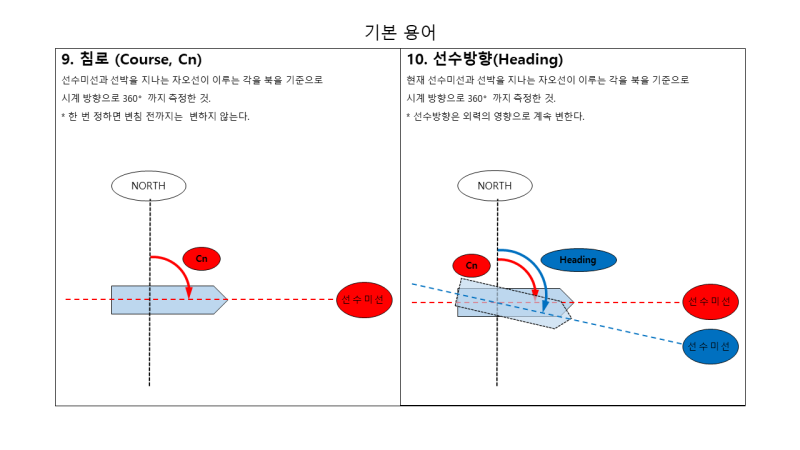 기본 용어

9. 침로 (Course, Cn)

선수미선과 선박을 지나는 자오선이 이루는 각을 북을 기준으로 시계 방향으로 360° 까지 측정한 것.

* 한 번 정하면 변침 전까지는 변하지 않는다.

NORTH

Cn

선수미선

10. 선수방향(Heading)

현재 선수미선과 선박을 지나는 자오선이 이루는 각을 북을 기준으로 시계 방향으로 360° 까지 측정한 것.

* 선수방향은 외력의 영향으로 계속 변한다.

NORTH

Cn

Heading

선수미선

선수미선